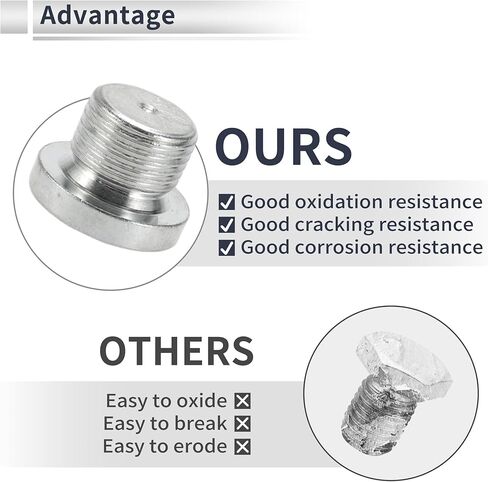 Advantage

OURS

☑ Good oxidation resistance
☑ Good cracking resistance
☑ Good corrosion resistance

OTHERS

Easy to oxide ☒
Easy to break ☒
Easy to erode ☒